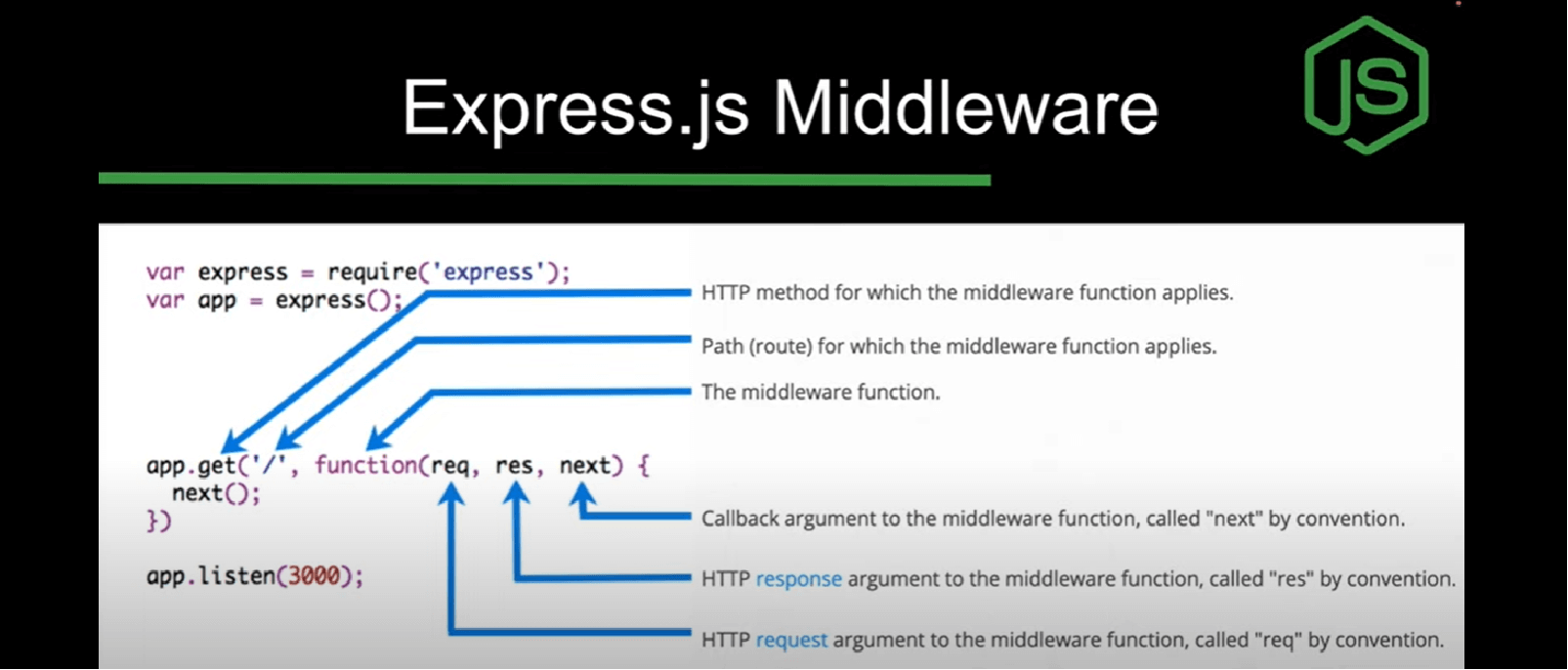 Express.js Middleware

JS

var express = require('express');
var app = express();

app.get('/', function(req, res, next) {
  next();
})

app.listen(3000);

HTTP method for which the middleware function applies.

Path (route) for which the middleware function applies.

The middleware function.

Callback argument to the middleware function, called "next" by convention.

HTTP response argument to the middleware function, called "res" by convention.

HTTP request argument to the middleware function, called "req" by convention.